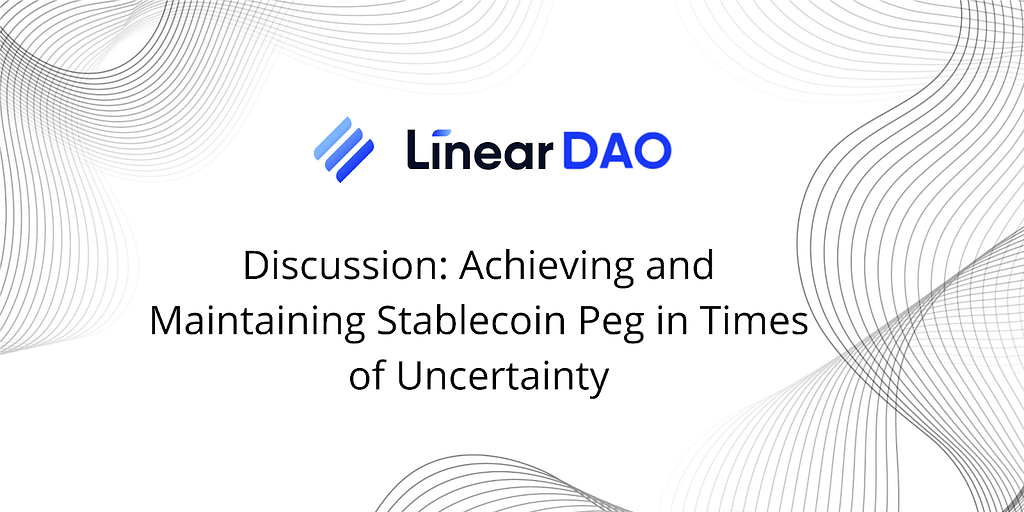 Linear DAO

Discussion: Achieving and Maintaining Stablecoin Peg in Times of Uncertainty